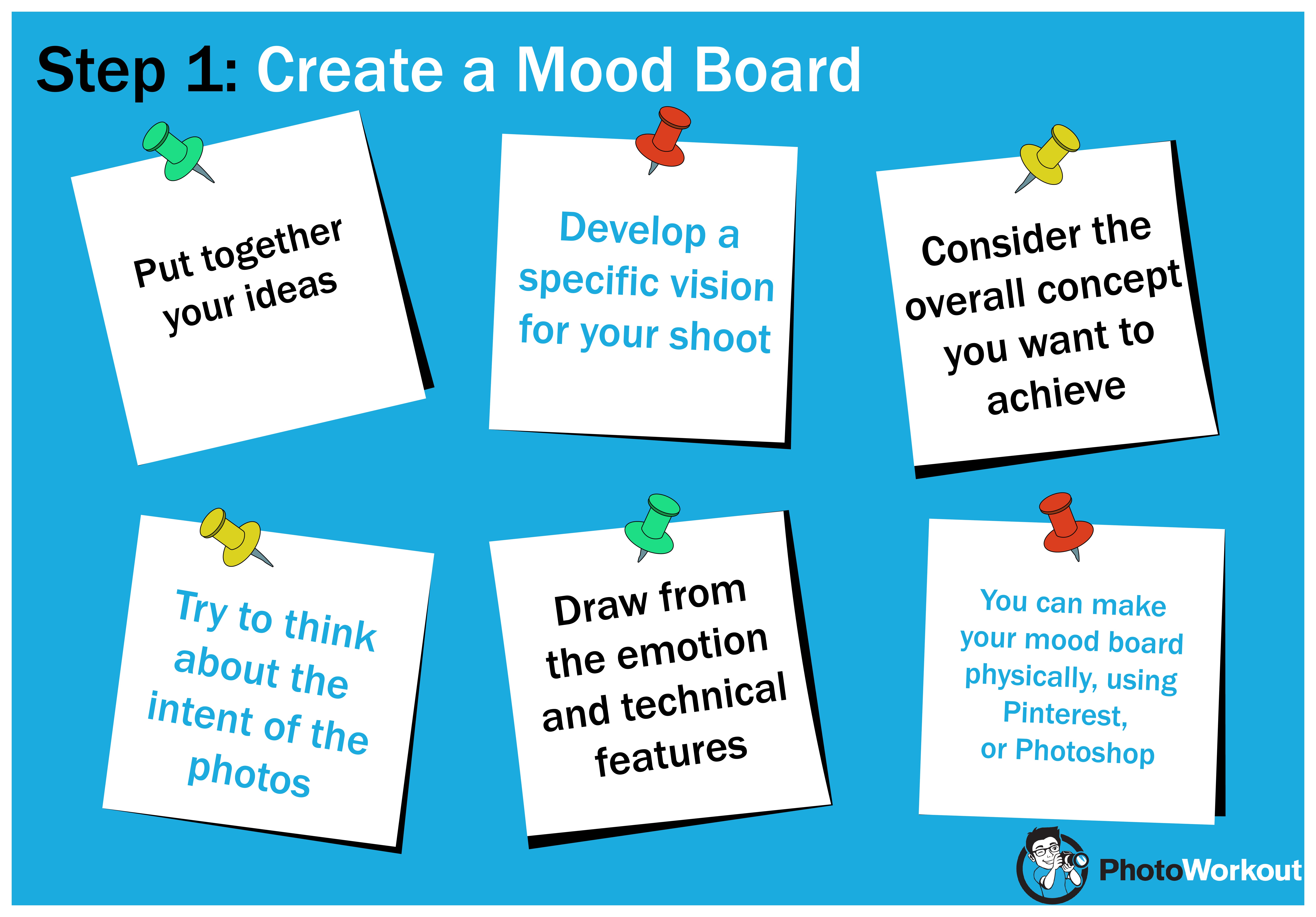 Step 1: Create a Mood Board

Put together your ideas

Develop a specific vision for your shoot

Consider the overall concept you want to achieve

Try to think about the intent of the photos

Draw from the emotion and technical features

You can make your mood board physically, using Pinterest, or Photoshop

PhotoWorkout